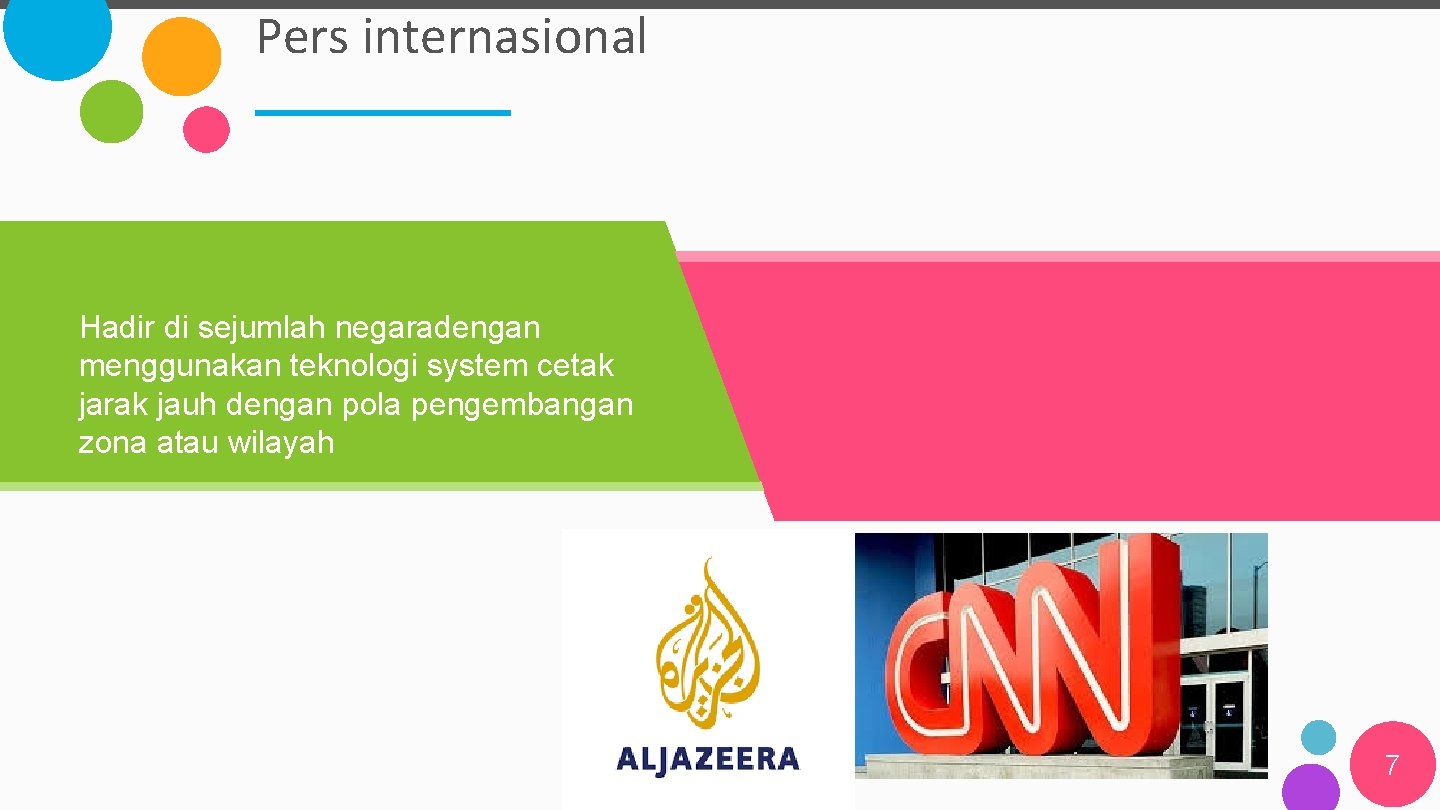 Pers internasional

Hadir di sejumlah negaradengan menggunakan teknologi system cetak jarak jauh dengan pola pengembangan zona atau wilayah

الجزيرة
ALJAZEERA

CNN

7